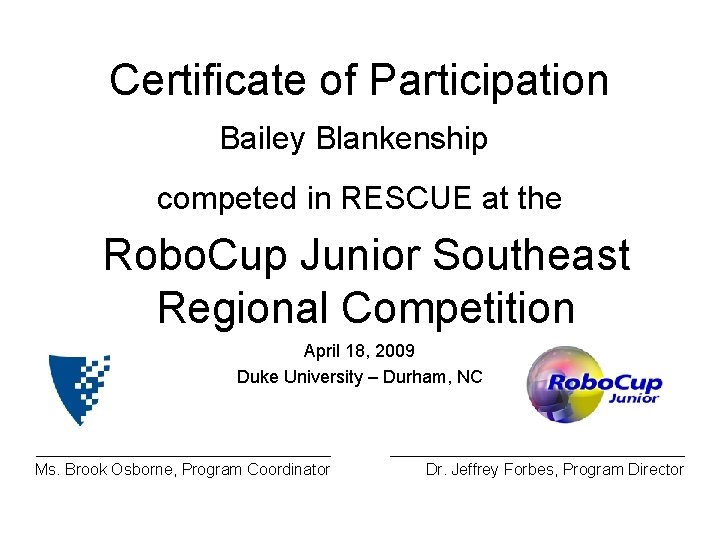 Certificate of Participation

Bailey Blankenship

competed in RESCUE at the

RoboCup Junior Southeast Regional Competition

April 18, 2009

Duke University – Durham, NC

RoboCup Junior

Ms. Brook Osborne, Program Coordinator

Dr. Jeffrey Forbes, Program Director